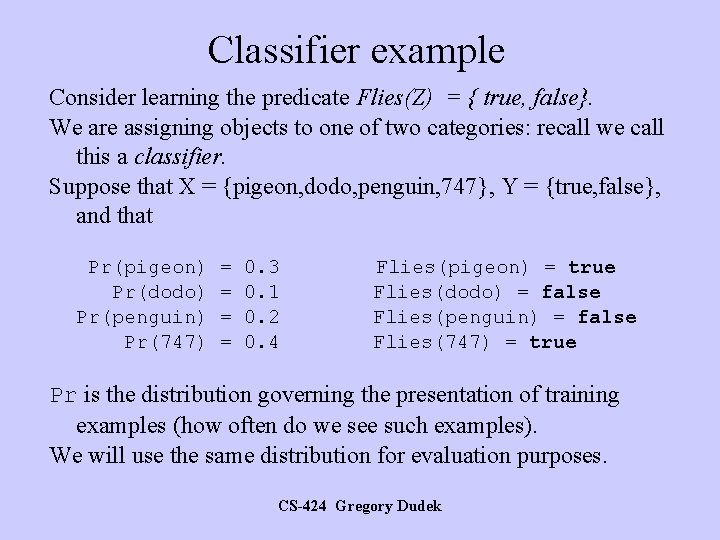 Classifier example

Consider learning the predicate Flies(Z) = { true, false}.

We are assigning objects to one of two categories: recall we call this a classifier.

Suppose that X = {pigeon,dodo,penguin,747}, Y = {true,false}, and that

Pr(pigeon) = 0.3
Pr(dodo) = 0.1
Pr(penguin) = 0.2
Pr(747) = 0.4

Flies(pigeon) = true
Flies(dodo) = false
Flies(penguin) = false
Flies(747) = true

Pr is the distribution governing the presentation of training examples (how often do we see such examples).

We will use the same distribution for evaluation purposes.

CS-424 Gregory Dudek